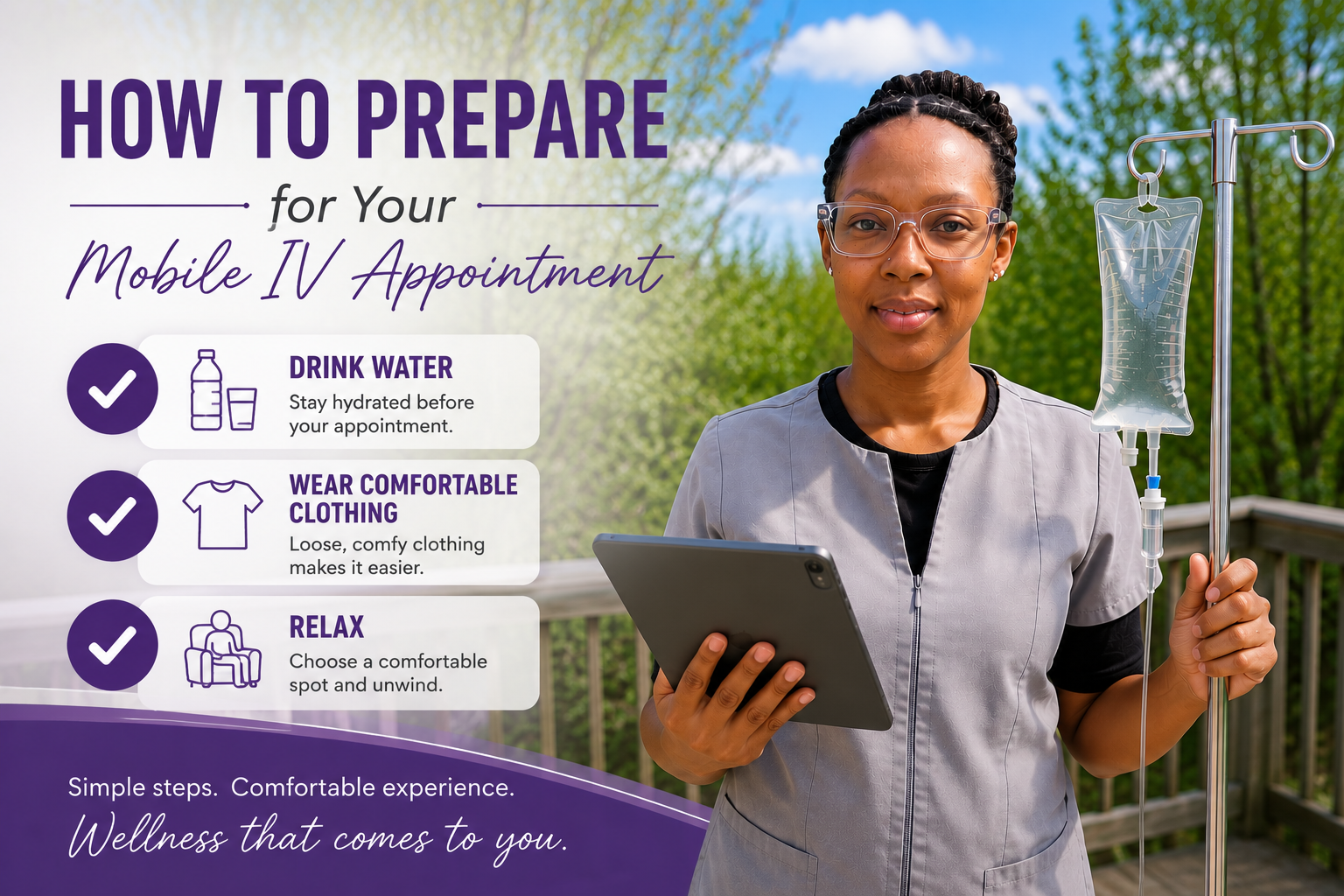 HOW TO PREPARE

for Your

Mobile IV Appointment

DRINK WATER
Stay hydrated before your appointment.

WEAR COMFORTABLE CLOTHING
Loose, comfy clothing makes it easier.

RELAX
Choose a comfortable spot and unwind.

Simple steps. Comfortable experience.
Wellness that comes to you.